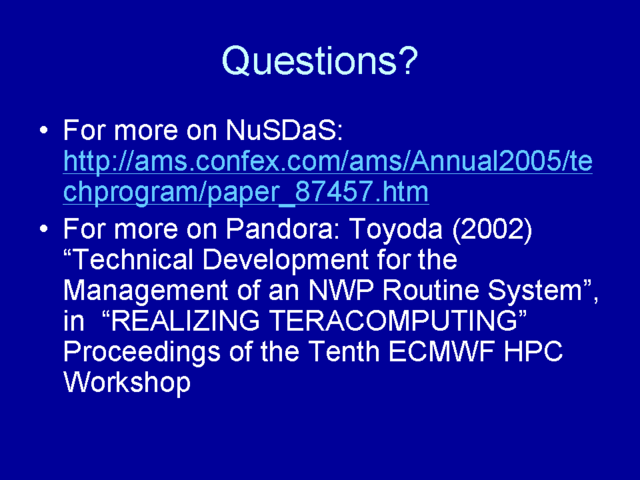 Questions?

• For more on NuSDaS: http://ams.confex.com/ams/Annual2005/techprogram/paper_87457.htm

• For more on Pandora: Toyoda (2002) “Technical Development for the Management of an NWP Routine System”, in “REALIZING TERACOMPUTING” Proceedings of the Tenth ECMWF HPC Workshop